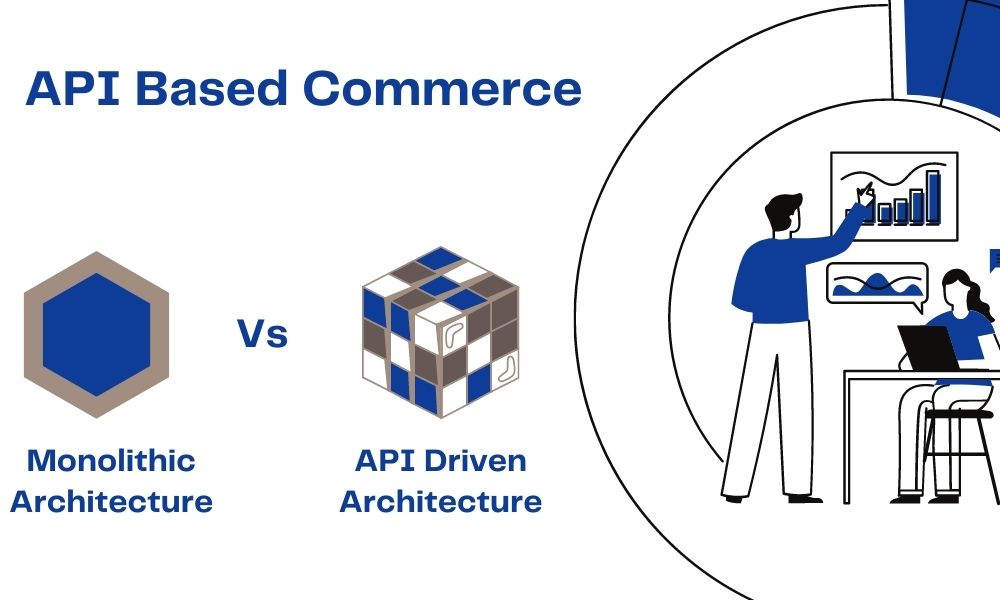 API Based Commerce

Monolithic Architecture

Vs

API Driven Architecture